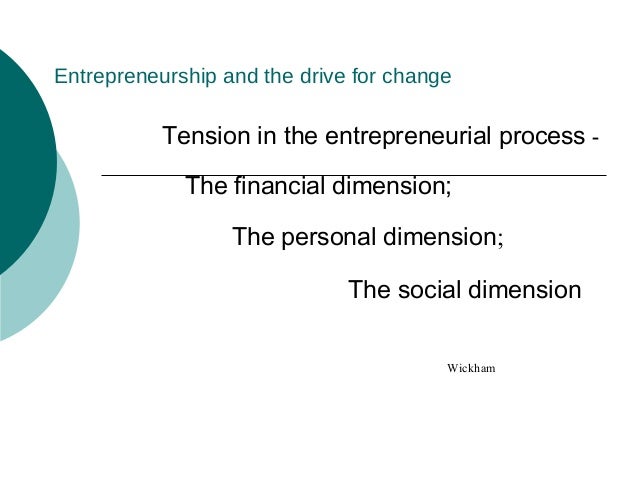 Entrepreneurship and the drive for change

Tension in the entrepreneurial process -

The financial dimension;

The personal dimension;

The social dimension

Wickham